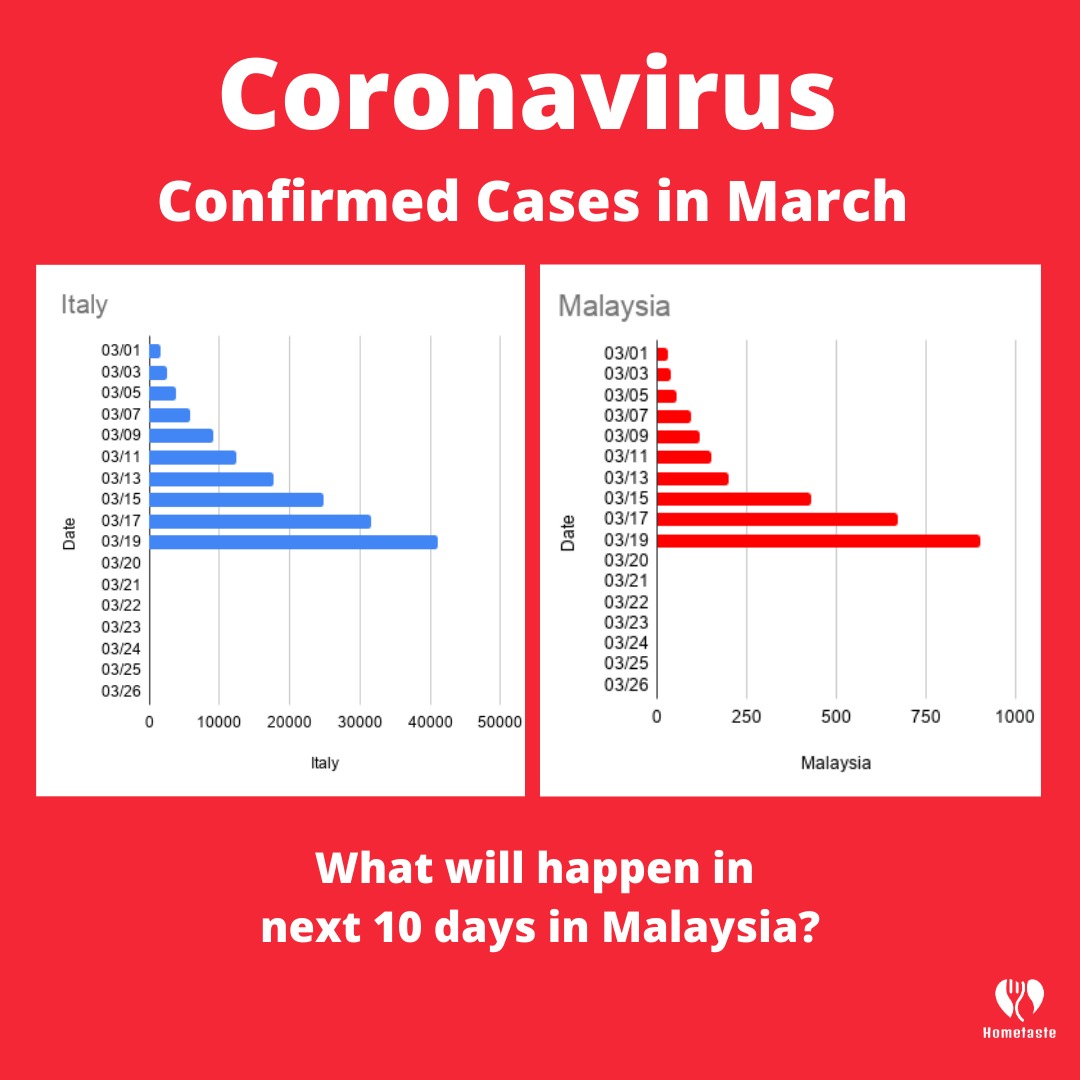 Coronavirus

Confirmed Cases in March

Italy

Date

03/01
03/03
03/05
03/07
03/09
03/11
03/13
03/15
03/17
03/19
03/20
03/21
03/22
03/23
03/24
03/25
03/26

0 10000 20000 30000 40000 50000

Italy

Malaysia

Date

03/01
03/03
03/05
03/07
03/09
03/11
03/13
03/15
03/17
03/19
03/20
03/21
03/22
03/23
03/24
03/25
03/26

0 250 500 750 1000

Malaysia

What will happen in next 10 days in Malaysia?

Hometaste